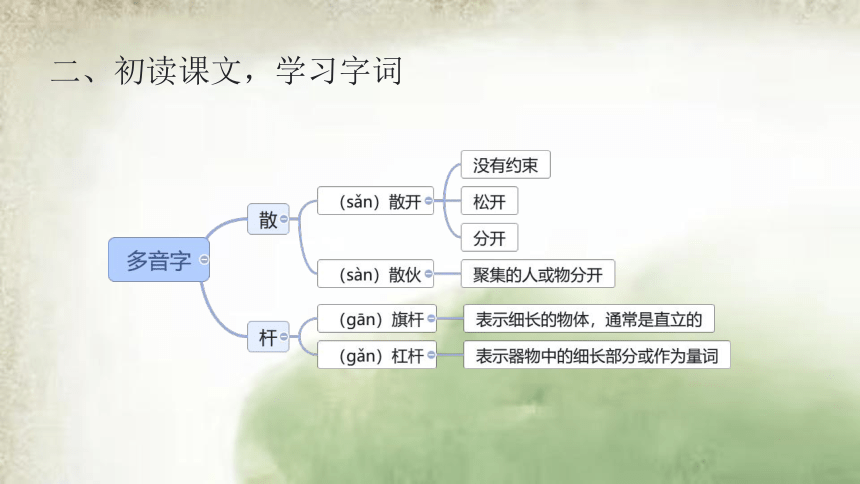 二、初读课文，学习字词

多音字

散

（sǎn）散开

没有约束

松开

分开

（sàn）散伙

聚集的人或物分开

杆

（gān）旗杆

表示细长的物体，通常是直立的

（gǎn）杠杆

表示器物中的细长部分或作为量词